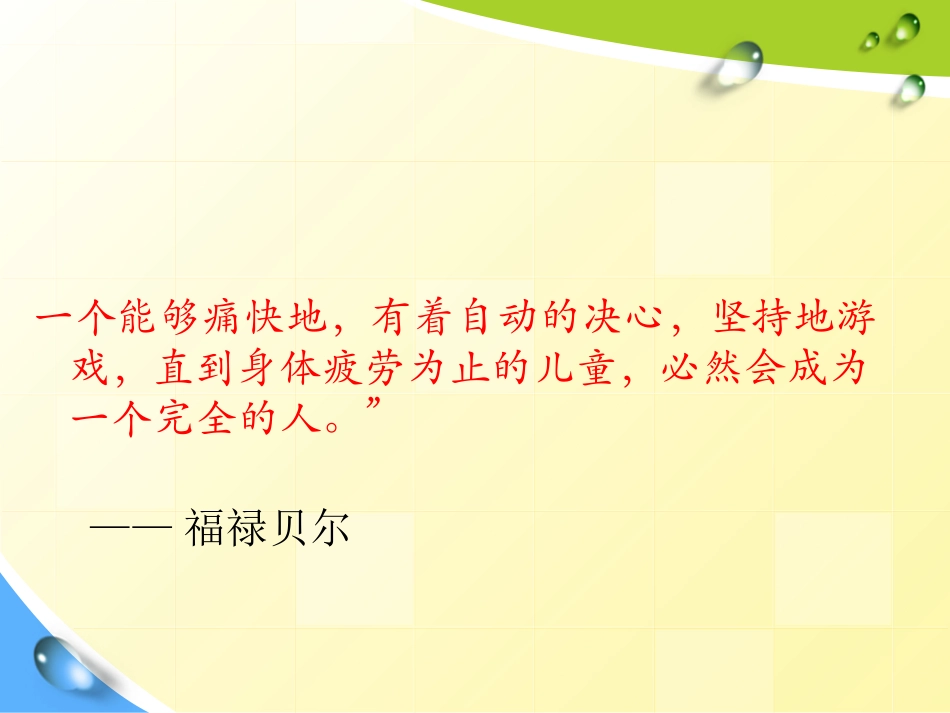 一个能够痛快地，有着自动的决心，坚持地游戏，直到身体疲劳为止的儿童，必然会成为一个完全的人。”

—— 福禄贝尔